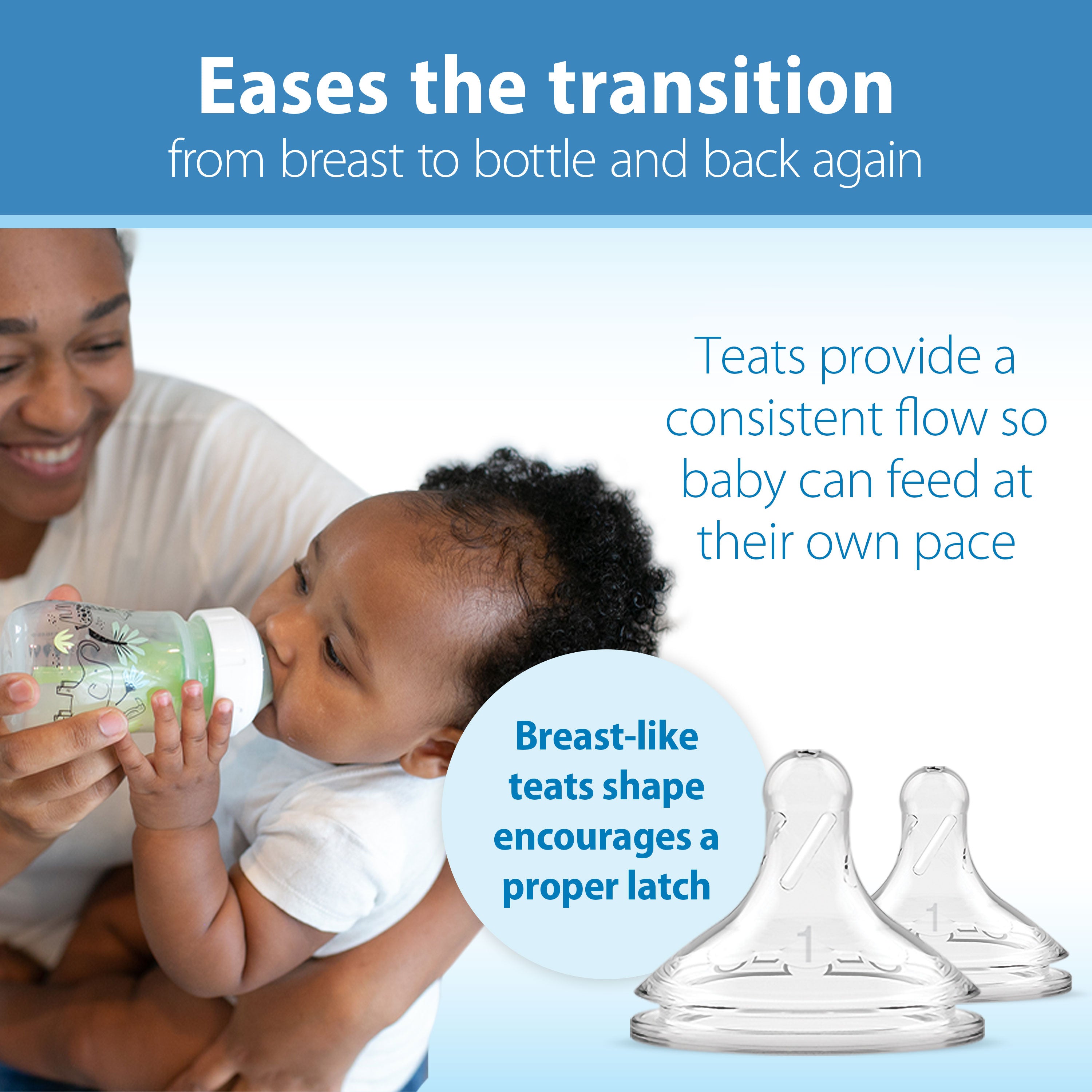 Eases the transition
from breast to bottle and back again

Teats provide a consistent flow so baby can feed at their own pace

Breast-like teats shape encourages a proper latch

1

1